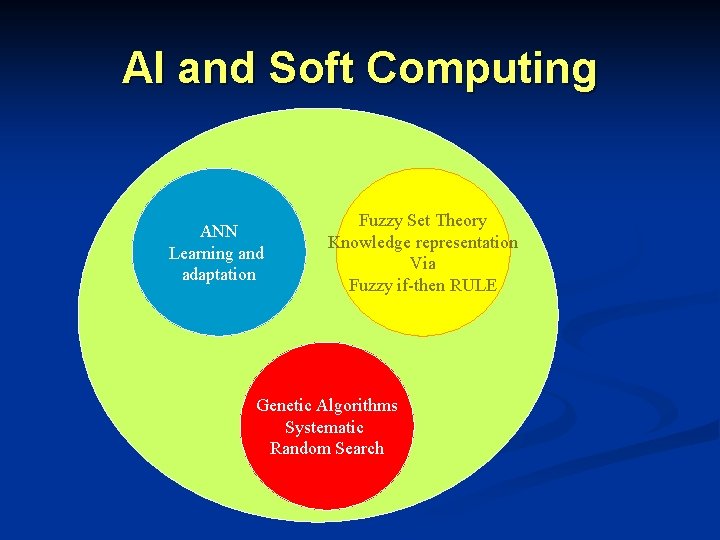 AI and Soft Computing

ANN
Learning and
adaptation

Fuzzy Set Theory
Knowledge representation
Via
Fuzzy if-then RULE

Genetic Algorithms
Systematic
Random Search